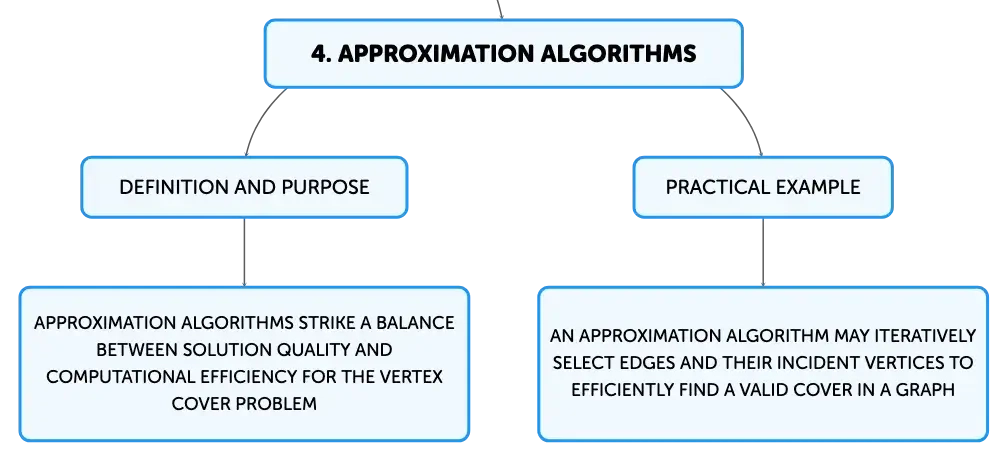 4. APPROXIMATION ALGORITHMS

DEFINITION AND PURPOSE

APPROXIMATION ALGORITHMS STRIKE A BALANCE BETWEEN SOLUTION QUALITY AND COMPUTATIONAL EFFICIENCY FOR THE VERTEX COVER PROBLEM

PRACTICAL EXAMPLE

AN APPROXIMATION ALGORITHM MAY ITERATIVELY SELECT EDGES AND THEIR INCIDENT VERTICES TO EFFICIENTLY FIND A VALID COVER IN A GRAPH